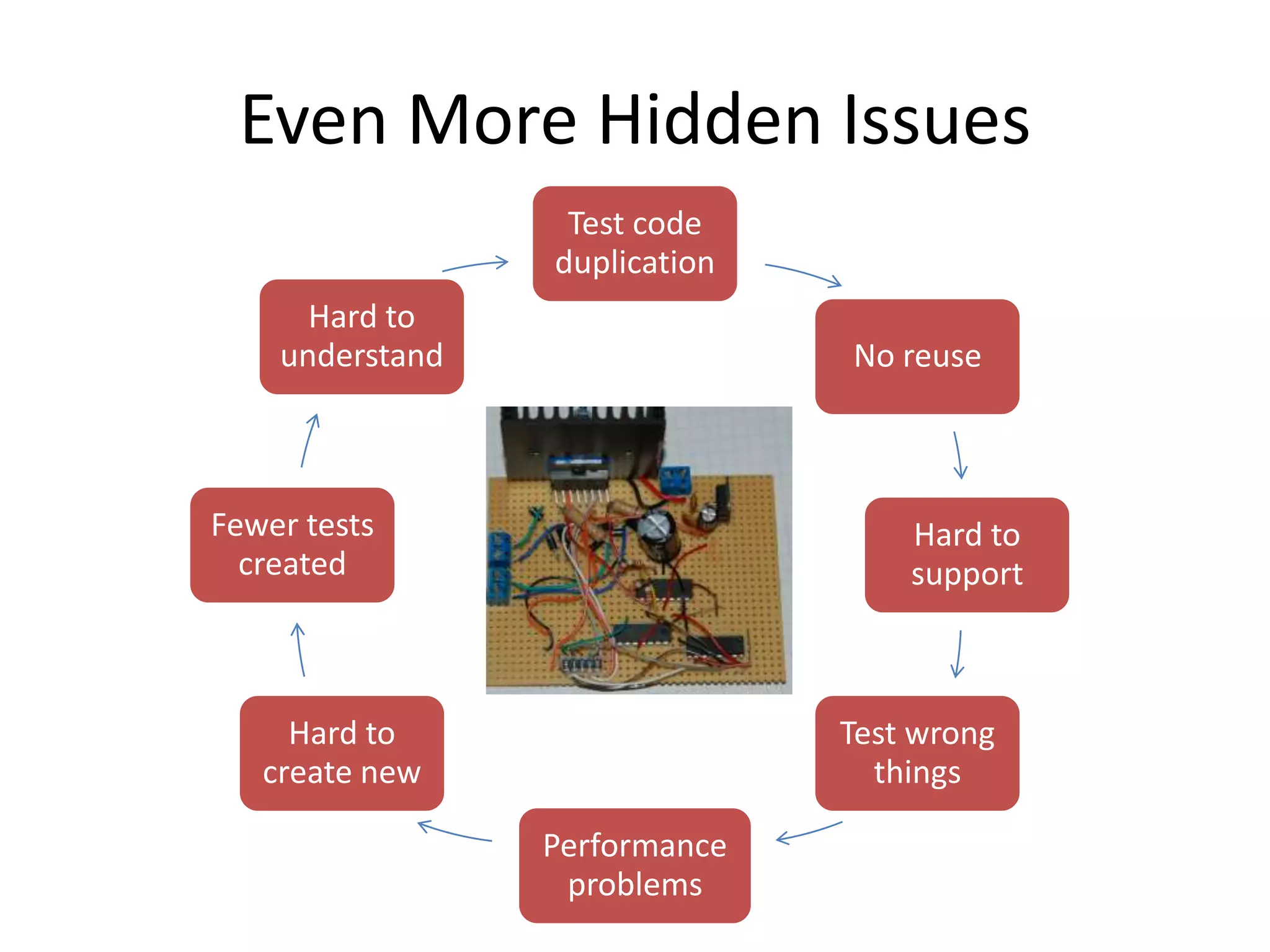 Even More Hidden Issues

Test code duplication

No reuse

Hard to support

Test wrong things

Performance problems

Hard to create new

Fewer tests created

Hard to understand